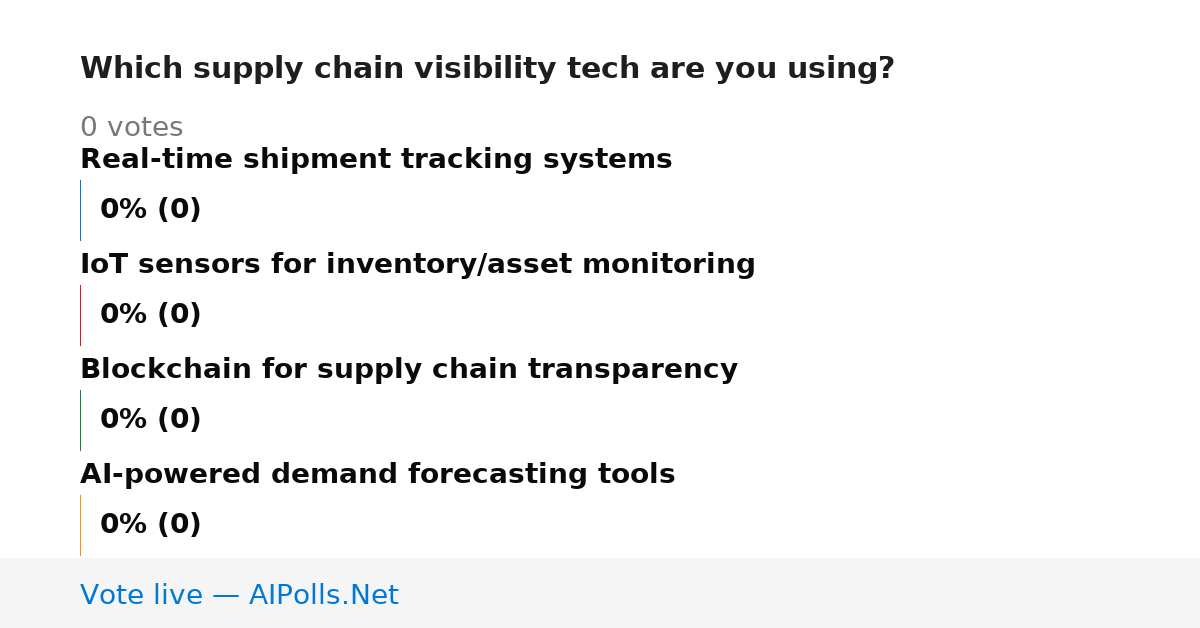 Which supply chain visibility tech are you using?

0 votes

Real-time shipment tracking systems

0% (0)

IoT sensors for inventory/asset monitoring

0% (0)

Blockchain for supply chain transparency

0% (0)

AI-powered demand forecasting tools

0% (0)

Vote live — AIPolls.Net